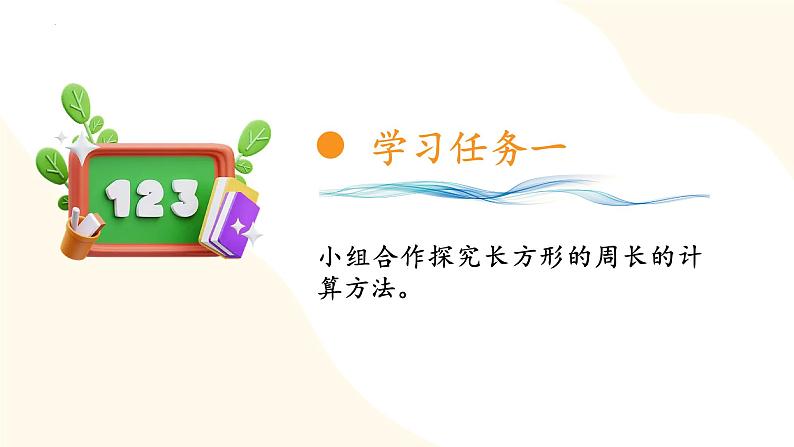 123

学习任务一

小组合作探究长方形的周长的计算方法。